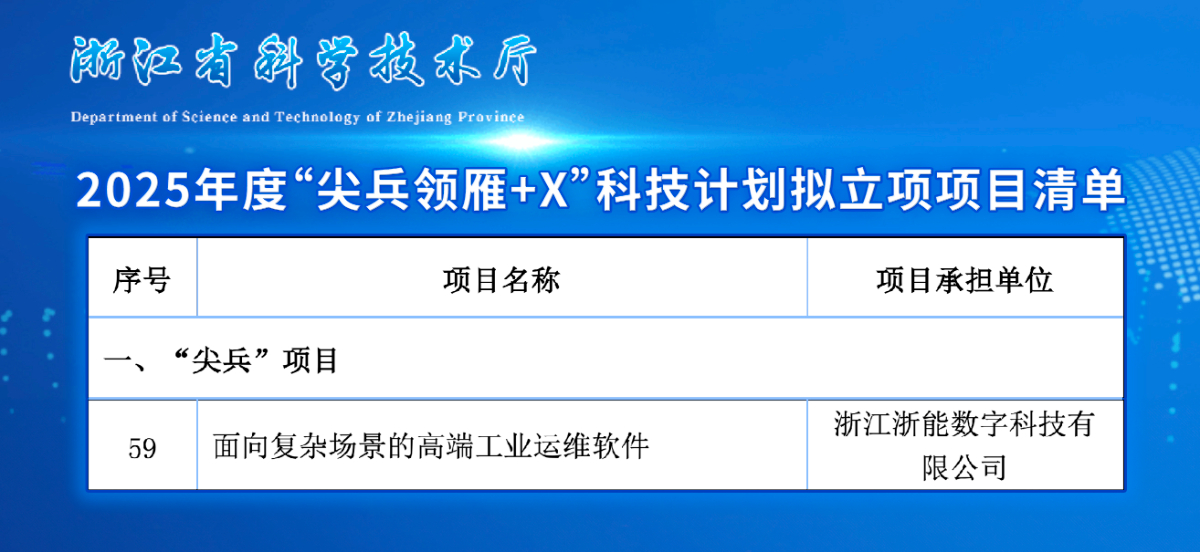 浙江省科学技术厅
Department of Science and Technology of Zhejiang Province

2025年度“尖兵领雁+X”科技计划拟立项项目清单

| 序号 | 项目名称 | 项目承担单位 |
|---|---|---|
| 一、“尖兵”项目 | | |
| 59 | 面向复杂场景的高端工业运维软件 | 浙江浙能数字科技有限公司 |